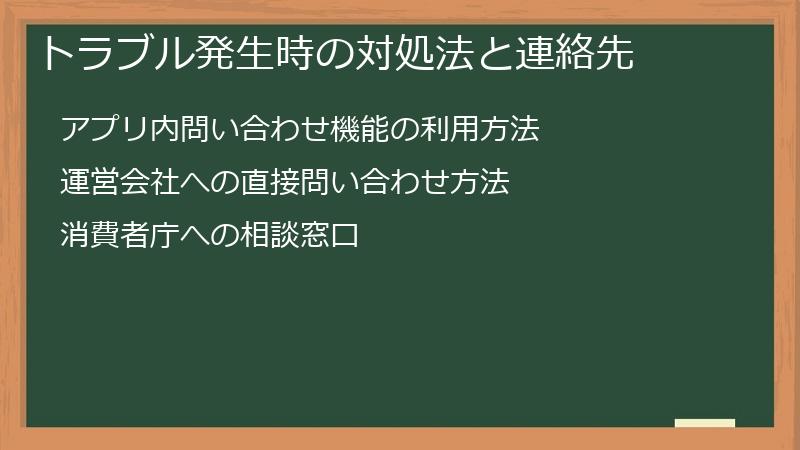 トラブル発生時の対処法と連絡先

アプリ内問い合わせ機能の利用方法

運営会社への直接問い合わせ方法

消費者庁への相談窓口